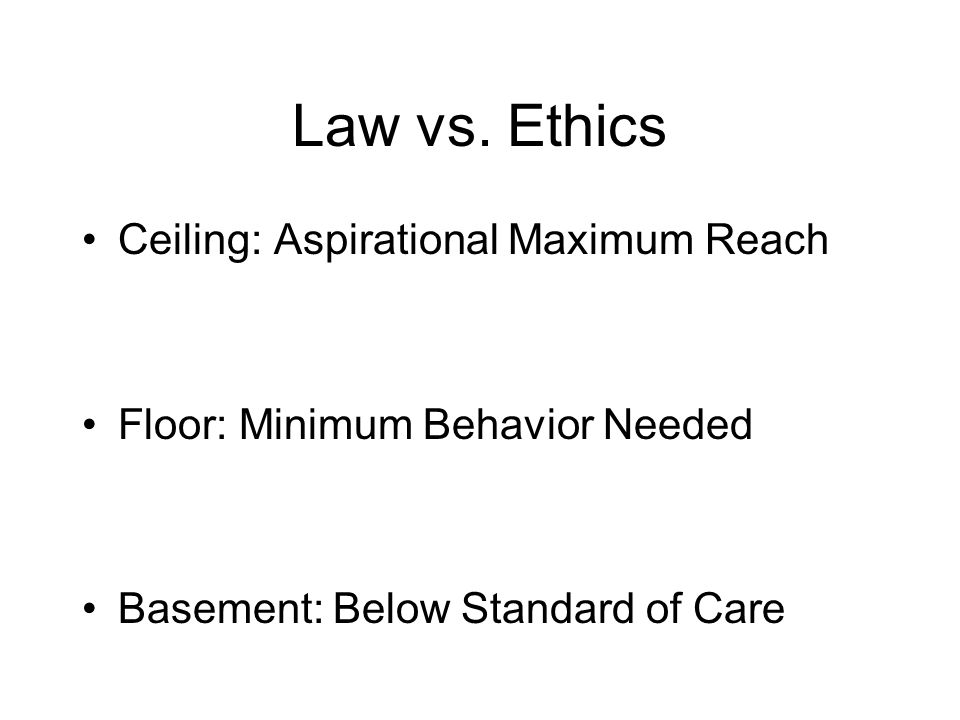 Law vs. Ethics

• Ceiling: Aspirational Maximum Reach

• Floor: Minimum Behavior Needed

• Basement: Below Standard of Care